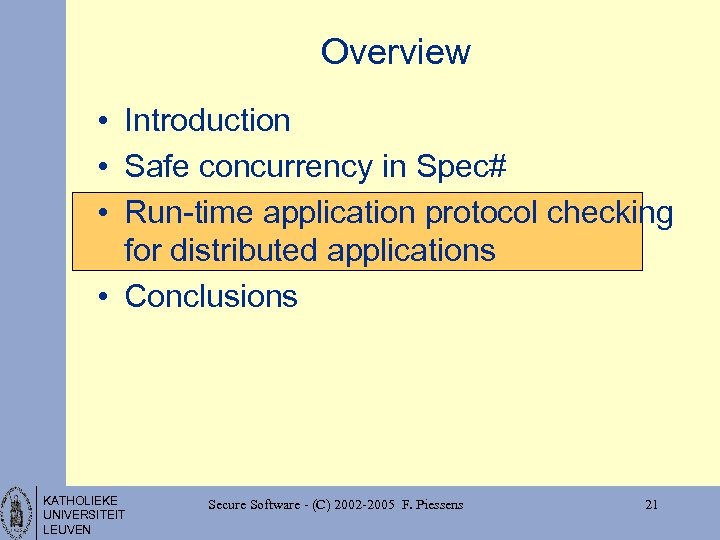 Overview

• Introduction
• Safe concurrency in Spec#
• Run-time application protocol checking for distributed applications
• Conclusions

KATHOLIEKE UNIVERSITEIT LEUVEN

Secure Software - (C) 2002-2005 F. Piessens

21